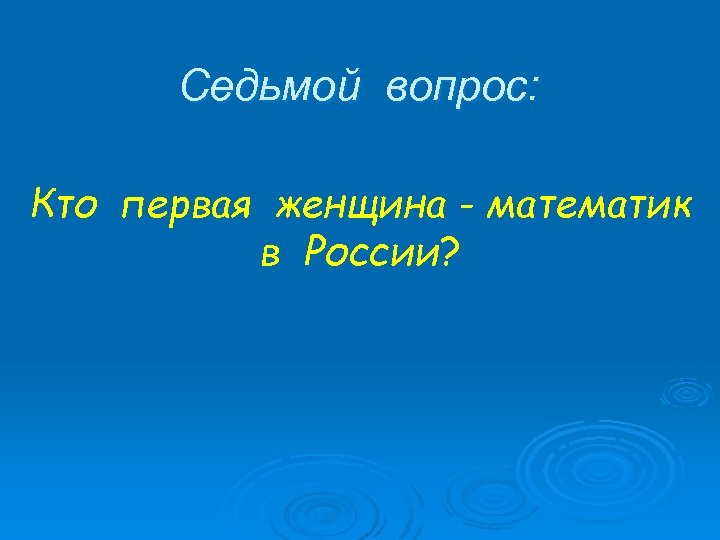 Седьмой вопрос:

Кто первая женщина - математик в России?